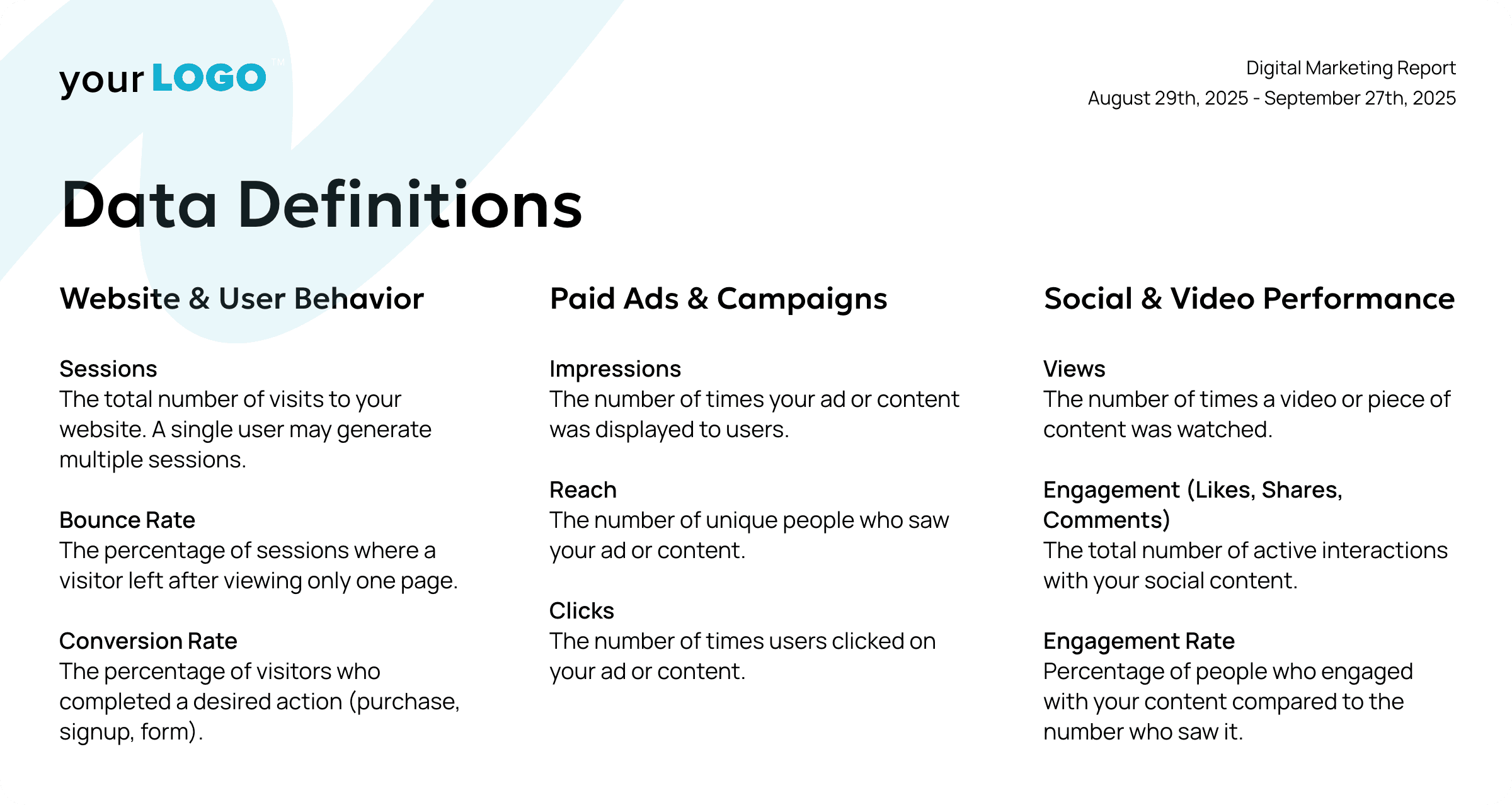 your LOGO™

Digital Marketing Report
August 29th, 2025 - September 27th, 2025

Data Definitions

Website & User Behavior

Sessions
The total number of visits to your website. A single user may generate multiple sessions.

Bounce Rate
The percentage of sessions where a visitor left after viewing only one page.

Conversion Rate
The percentage of visitors who completed a desired action (purchase, signup, form).

Paid Ads & Campaigns

Impressions
The number of times your ad or content was displayed to users.

Reach
The number of unique people who saw your ad or content.

Clicks
The number of times users clicked on your ad or content.

Social & Video Performance

Views
The number of times a video or piece of content was watched.

Engagement (Likes, Shares, Comments)
The total number of active interactions with your social content.

Engagement Rate
Percentage of people who engaged with your content compared to the number who saw it.